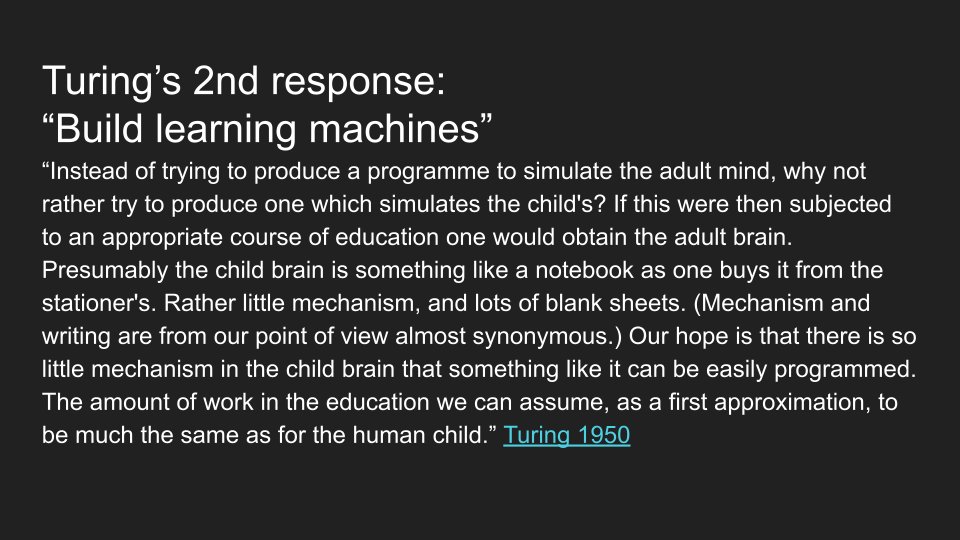 Turing’s 2nd response:
“Build learning machines”

“Instead of trying to produce a programme to simulate the adult mind, why not rather try to produce one which simulates the child's? If this were then subjected to an appropriate course of education one would obtain the adult brain. Presumably the child brain is something like a notebook as one buys it from the stationer's. Rather little mechanism, and lots of blank sheets. (Mechanism and writing are from our point of view almost synonymous.) Our hope is that there is so little mechanism in the child brain that something like it can be easily programmed. The amount of work in the education we can assume, as a first approximation, to be much the same as for the human child.” Turing 1950